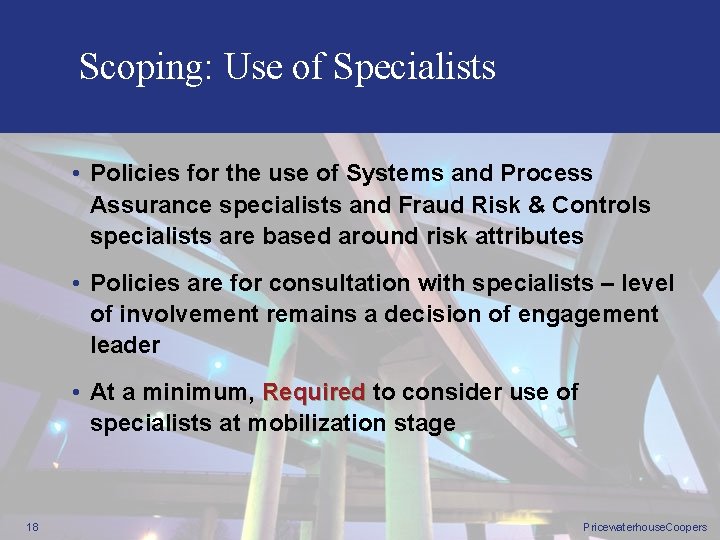 Scoping: Use of Specialists

• Policies for the use of Systems and Process Assurance specialists and Fraud Risk & Controls specialists are based around risk attributes

• Policies are for consultation with specialists – level of involvement remains a decision of engagement leader

• At a minimum, Required to consider use of specialists at mobilization stage

18

PricewaterhouseCoopers